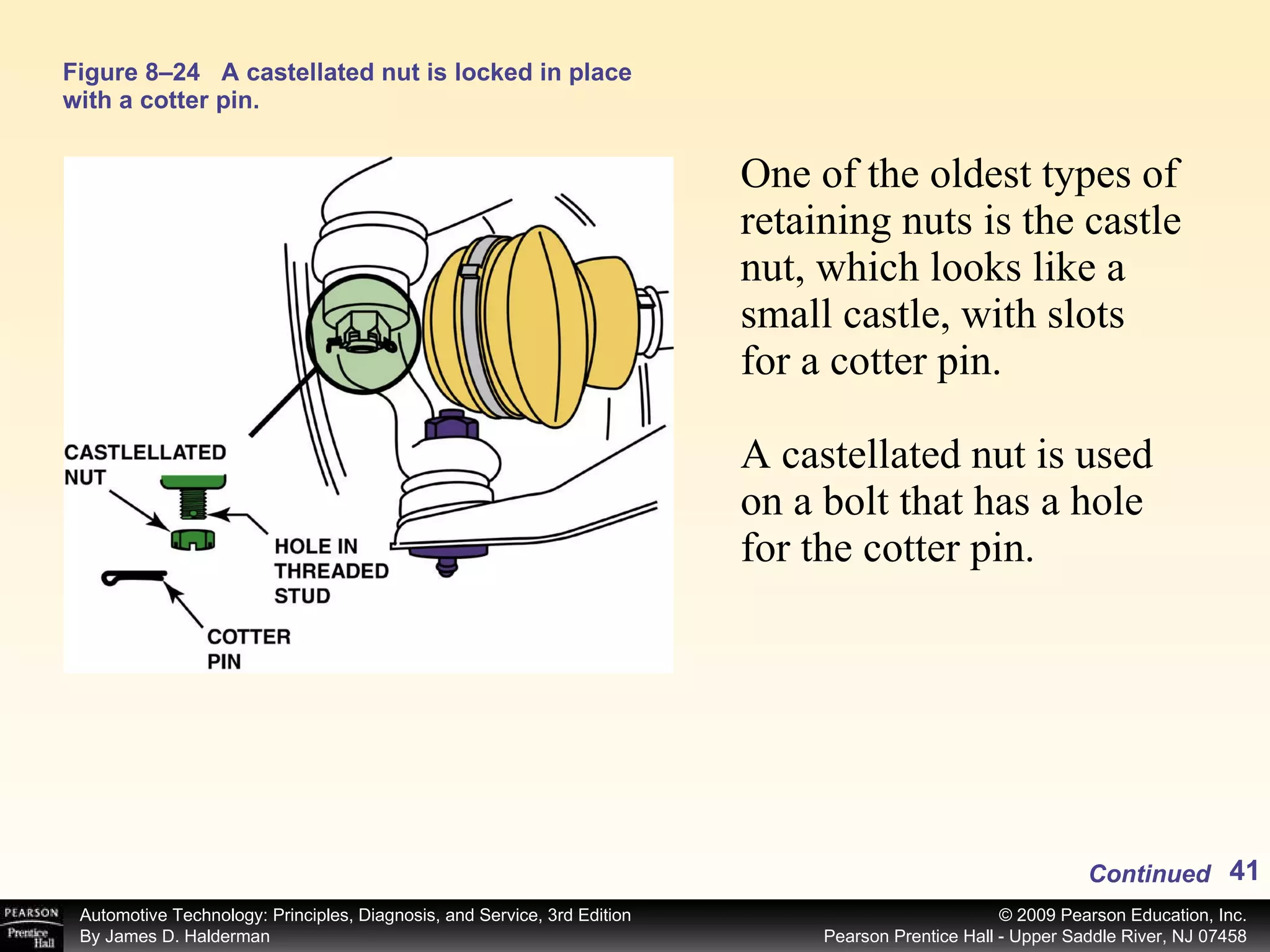 Figure 8–24 A castellated nut is locked in place with a cotter pin.

CASTLELLATED NUT

HOLE IN THREADED STUD

COTTER PIN

One of the oldest types of retaining nuts is the castle nut, which looks like a small castle, with slots for a cotter pin.

A castellated nut is used on a bolt that has a hole for the cotter pin.

Continued 41

PEARSON Prentice Hall

Automotive Technology: Principles, Diagnosis, and Service, 3rd Edition
By James D. Halderman

© 2009 Pearson Education, Inc.
Pearson Prentice Hall - Upper Saddle River, NJ 07458